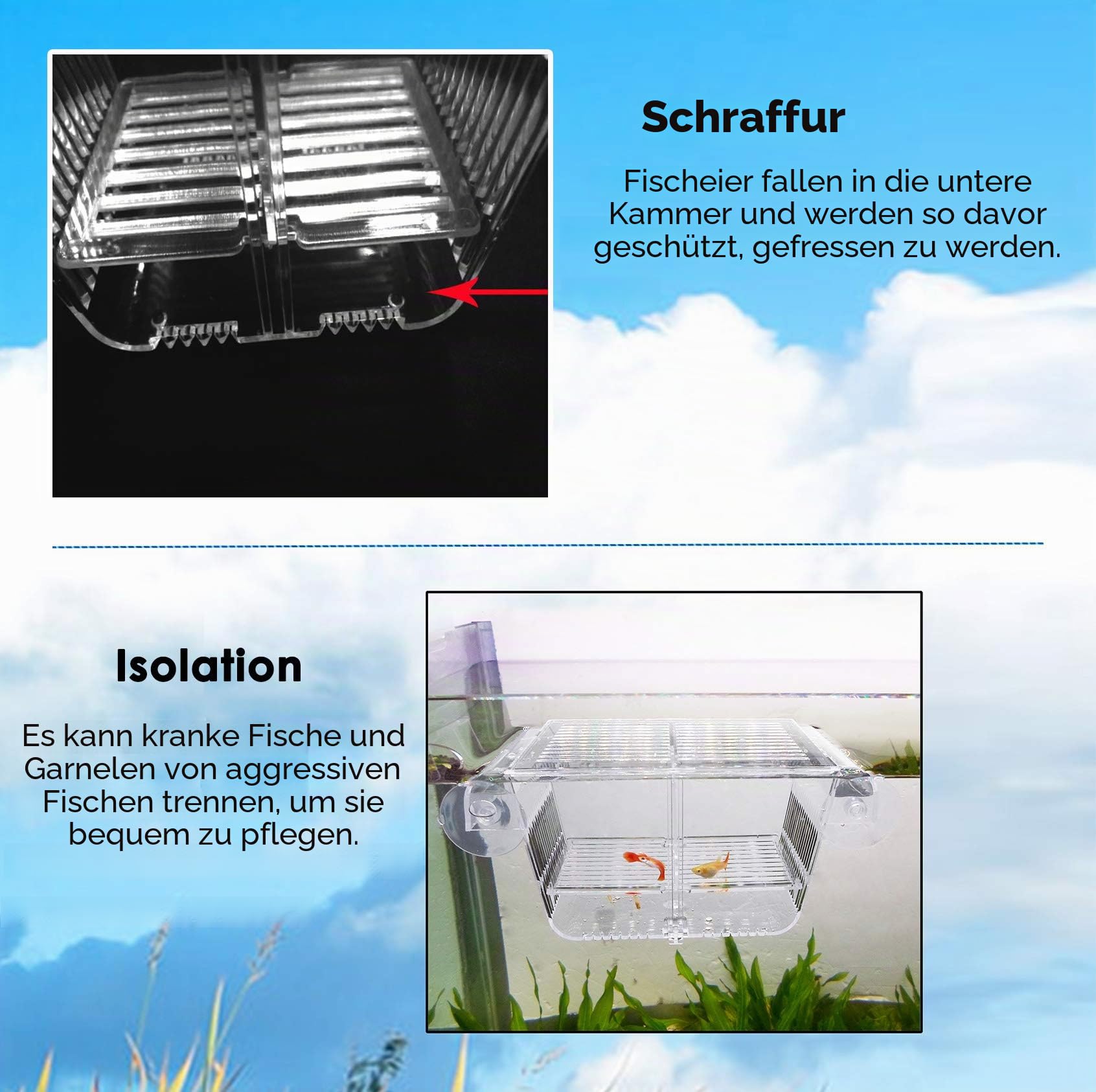 Schraffur

Fischeier fallen in die untere Kammer und werden so davor geschützt, gefressen zu werden.

Isolation

Es kann kranke Fische und Garnelen von aggressiven Fischen trennen, um sie bequem zu pflegen.